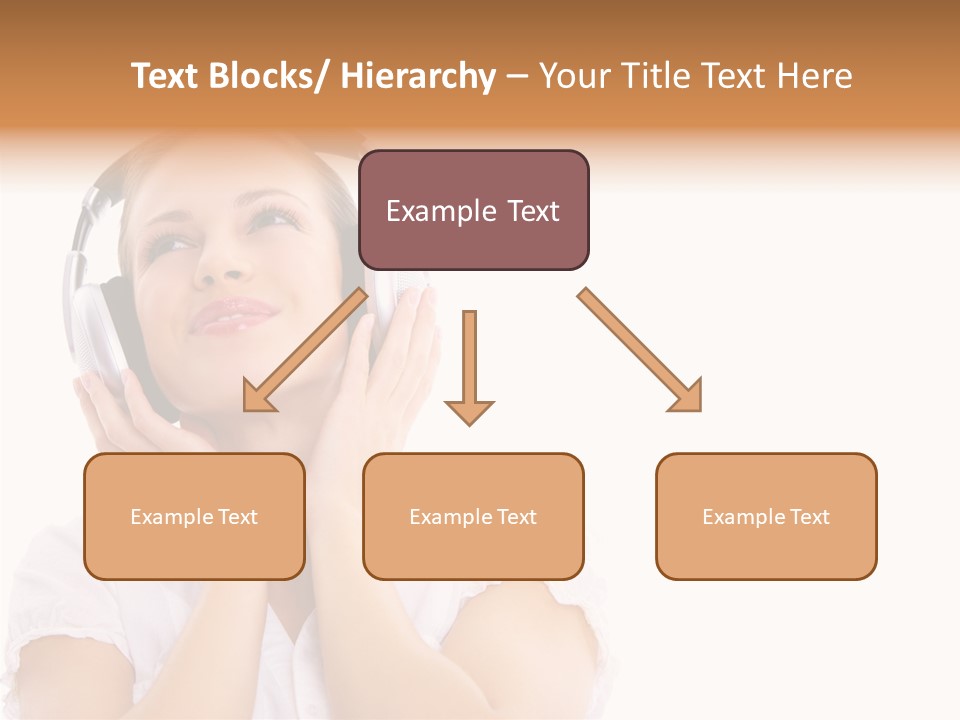 Text Blocks/ Hierarchy – Your Title Text Here

Example Text

Example Text

Example Text

Example Text